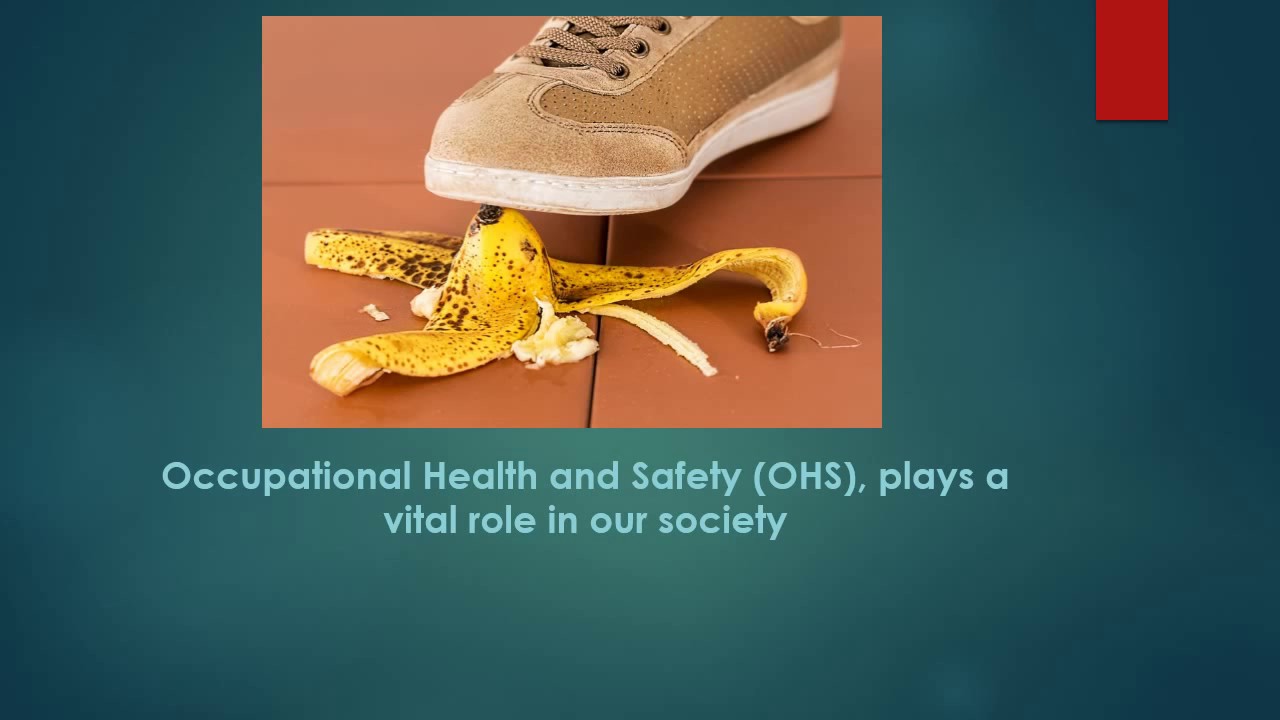 Occupational Health and Safety (OHS), plays a vital role in our society